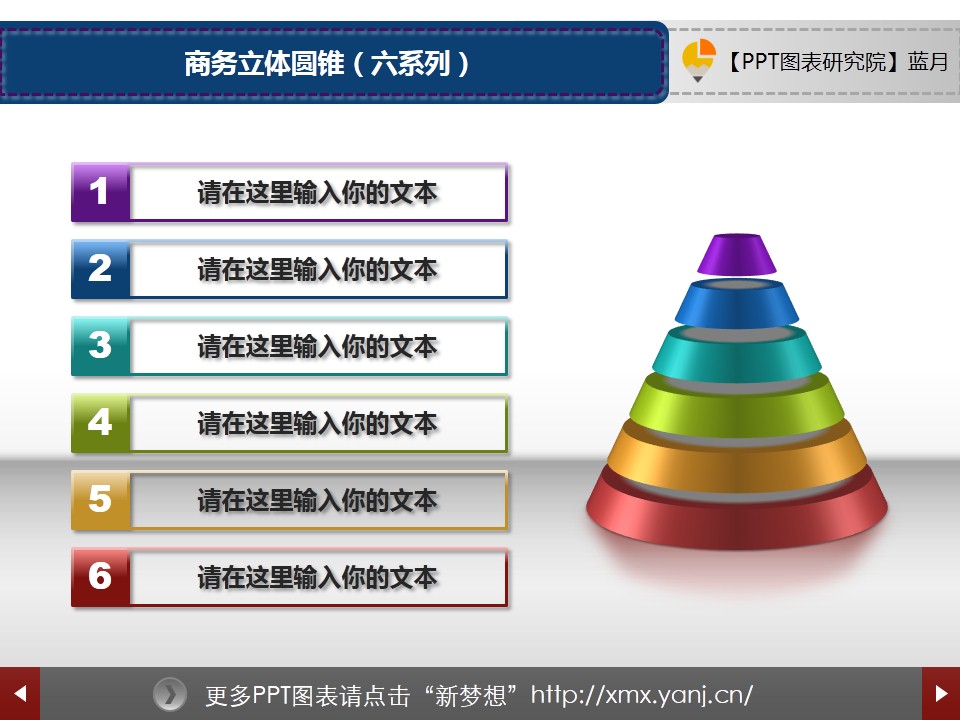 商务立体圆锥（六系列）

【PPT图表研究院】蓝月

1 请在这里输入你的文本

2 请在这里输入你的文本

3 请在这里输入你的文本

4 请在这里输入你的文本

5 请在这里输入你的文本

6 请在这里输入你的文本

更多PPT图表请点击“新梦想”http://xmx.yanj.cn/